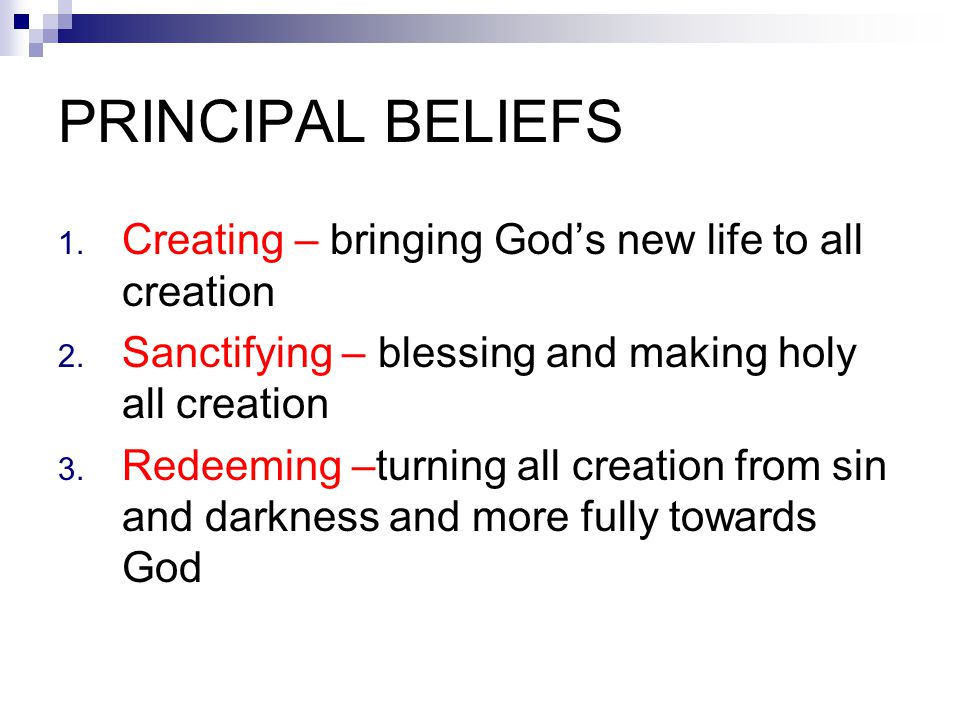 PRINCIPAL BELIEFS

1. Creating – bringing God’s new life to all creation
2. Sanctifying – blessing and making holy all creation
3. Redeeming –turning all creation from sin and darkness and more fully towards God